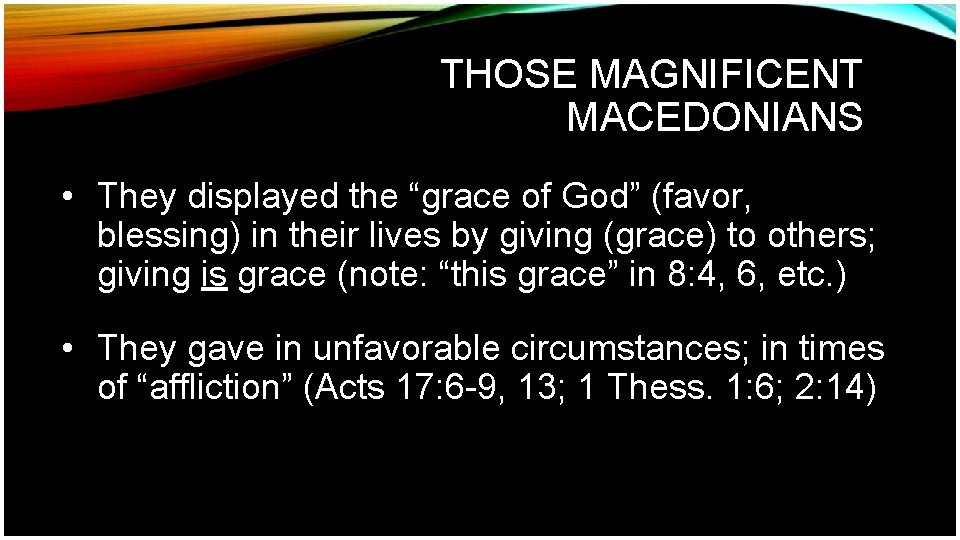 THOSE MAGNIFICENT MACEDONIANS

• They displayed the “grace of God” (favor, blessing) in their lives by giving (grace) to others; giving is grace (note: “this grace” in 8:4, 6, etc.)

• They gave in unfavorable circumstances; in times of “affliction” (Acts 17:6-9, 13; 1 Thess. 1:6; 2:14)